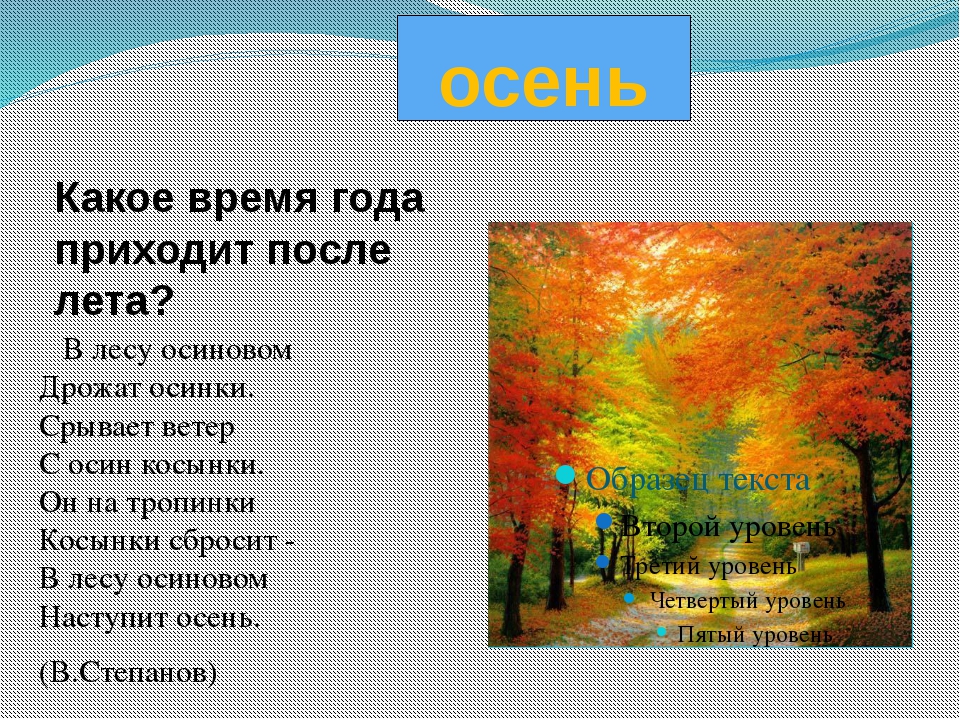 осень

Какое время года приходит после лета?

В лесу осиновом
Дрожат осинки.
Срывает ветер
С осин косынки.
Он на тропинки
Косынки сбросит -
В лесу осиновом
Наступит осень.

(В.Степанов)

Образец текста
Второй уровень
Третий уровень
Четвертый уровень
Пятый уровень